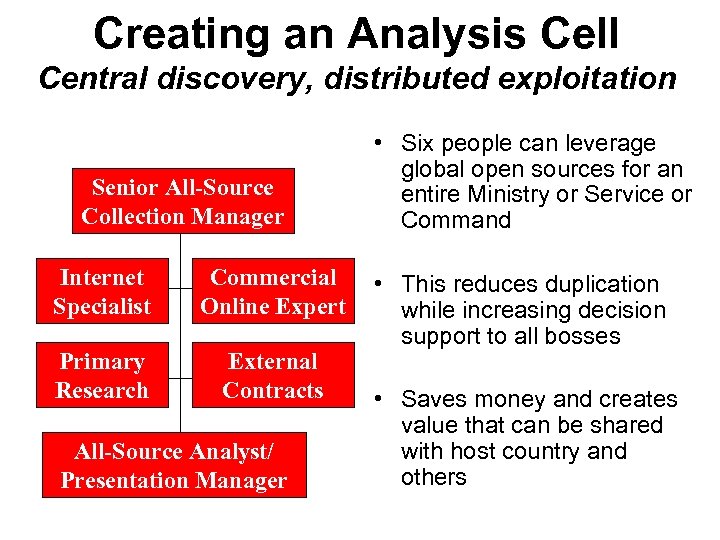 Creating an Analysis Cell
Central discovery, distributed exploitation

Senior All-Source Collection Manager

Internet Specialist

Commercial Online Expert

Primary Research

External Contracts

All-Source Analyst/ Presentation Manager

• Six people can leverage global open sources for an entire Ministry or Service or Command

• This reduces duplication while increasing decision support to all bosses

• Saves money and creates value that can be shared with host country and others